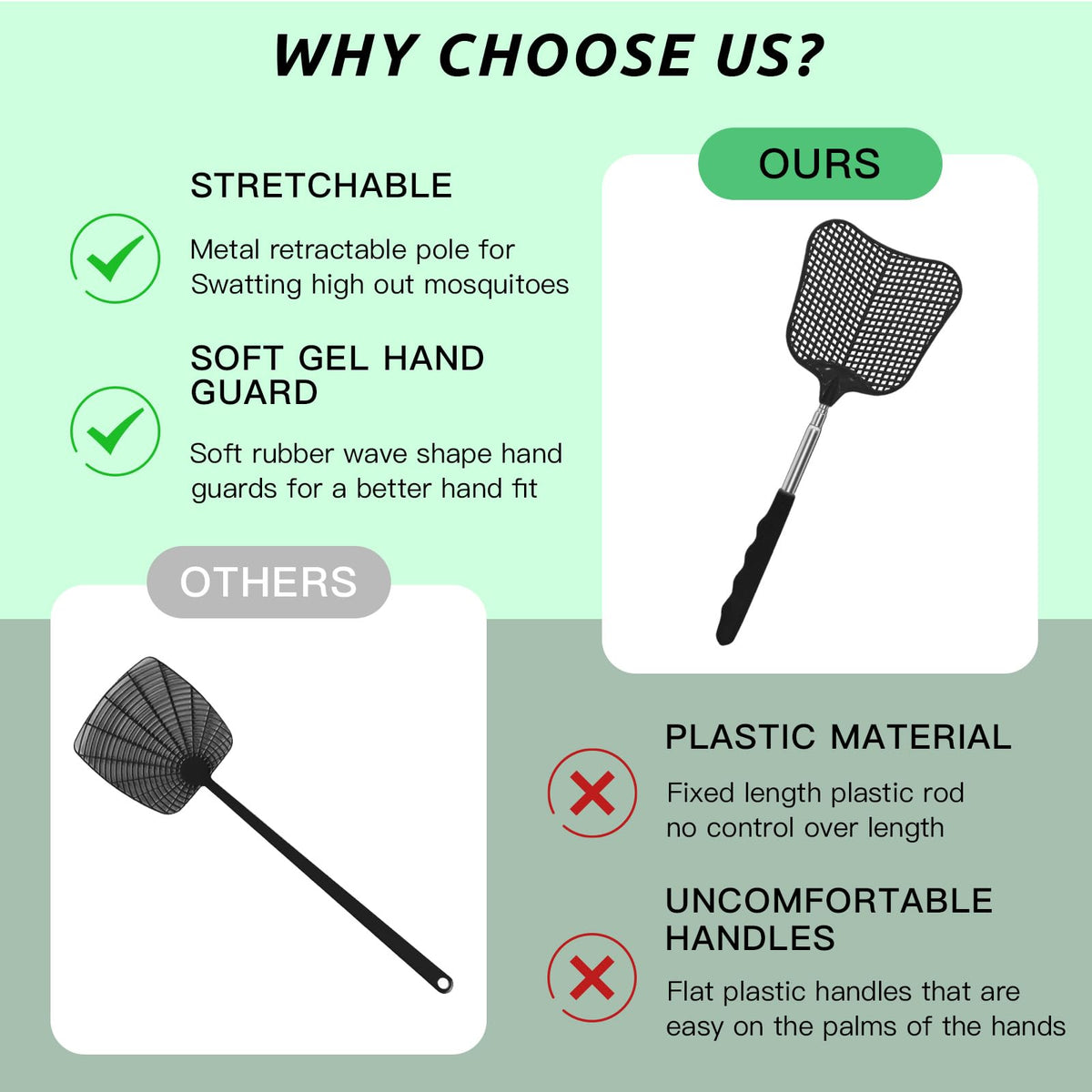 WHY CHOOSE US?

STRETCHABLE

Metal retractable pole for Swatting high out mosquitoes

SOFT GEL HAND GUARD

Soft rubber wave shape hand guards for a better hand fit

OURS

OTHERS

PLASTIC MATERIAL

Fixed length plastic rod no control over length

UNCOMFORTABLE HANDLES

Flat plastic handles that are easy on the palms of the hands